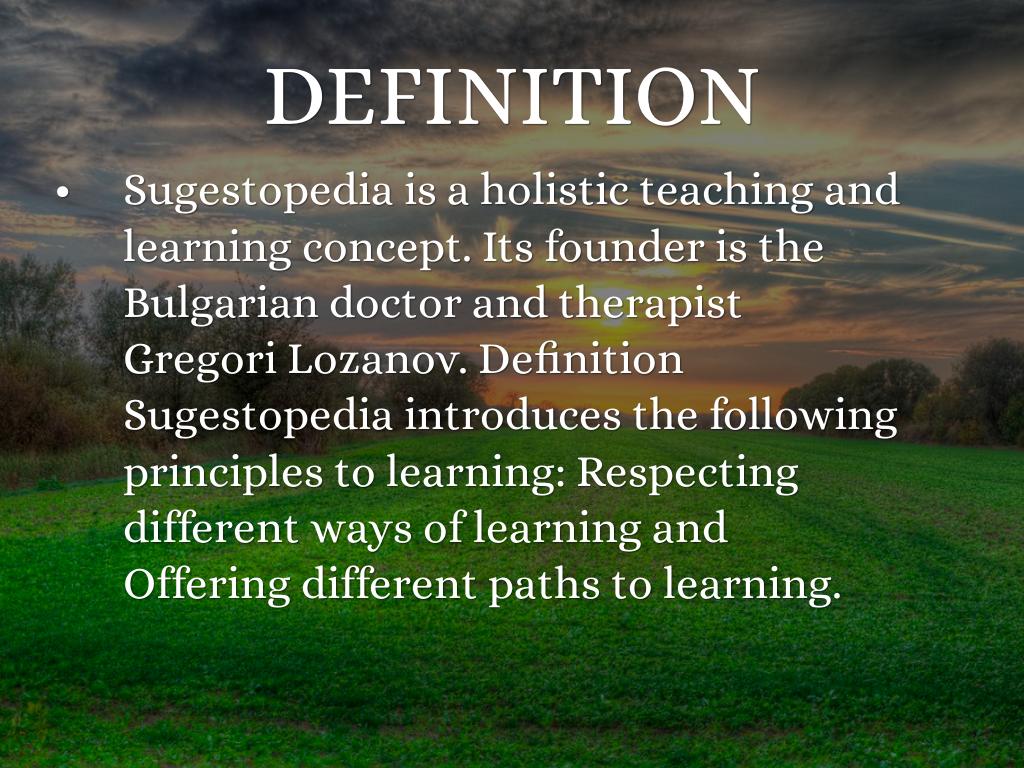 DEFINITION

• Sugestopedia is a holistic teaching and learning concept. Its founder is the Bulgarian doctor and therapist Gregori Lozanov. Definition Sugestopedia introduces the following principles to learning: Respecting different ways of learning and Offering different paths to learning.